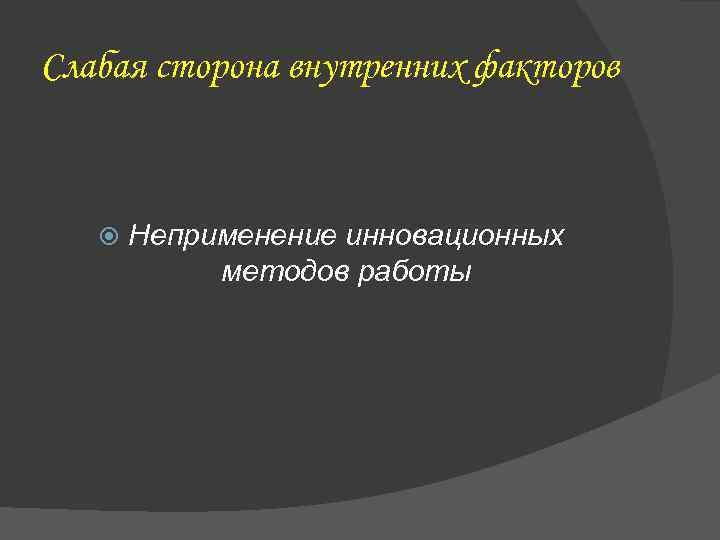 Слабая сторона внутренних факторов

Неприменение инновационных методов работы